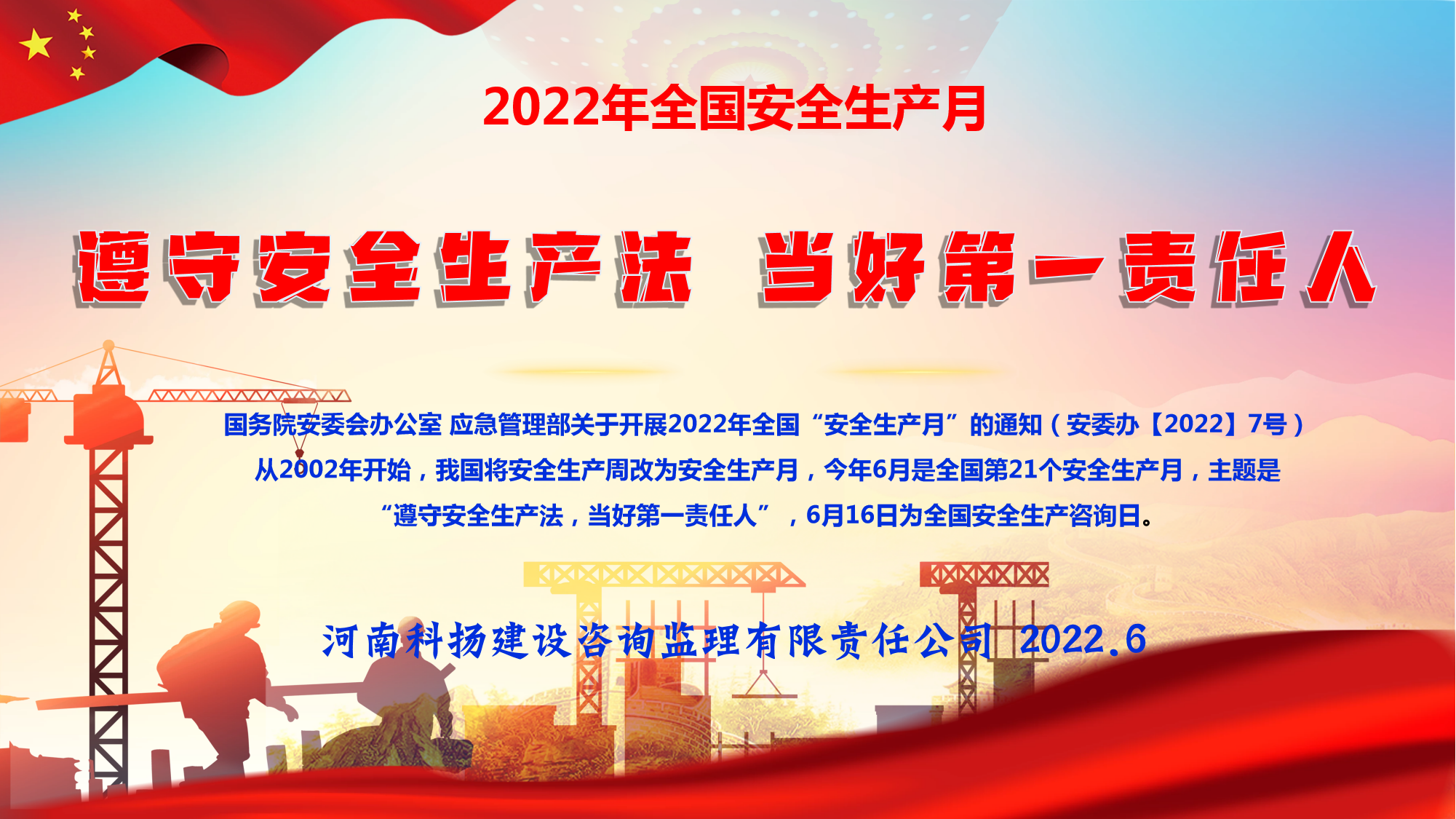 2022年全国安全生产月

遵守安全生产法 当好第一责任人

国务院安委会办公室 应急管理部关于开展2022年全国“安全生产月”的通知（安委办【2022】7号）

从2002年开始，我国将安全生产周改为安全生产月，今年6月是全国第21个安全生产月，主题是“遵守安全生产法，当好第一责任人”，6月16日为全国安全生产咨询日。

河南科扬建设咨询监理有限责任公司 2022.6